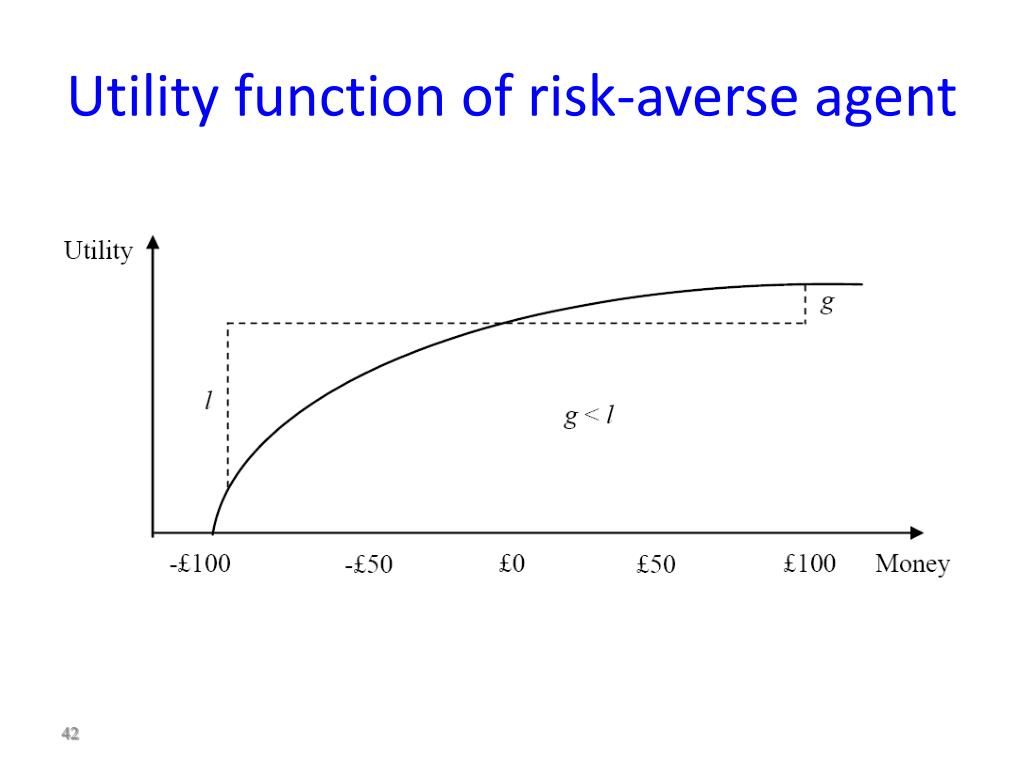 Utility function of risk-averse agent

Utility

$g$

$l$

$g < l$

-£100 -£50 £0 £50 £100 Money

42